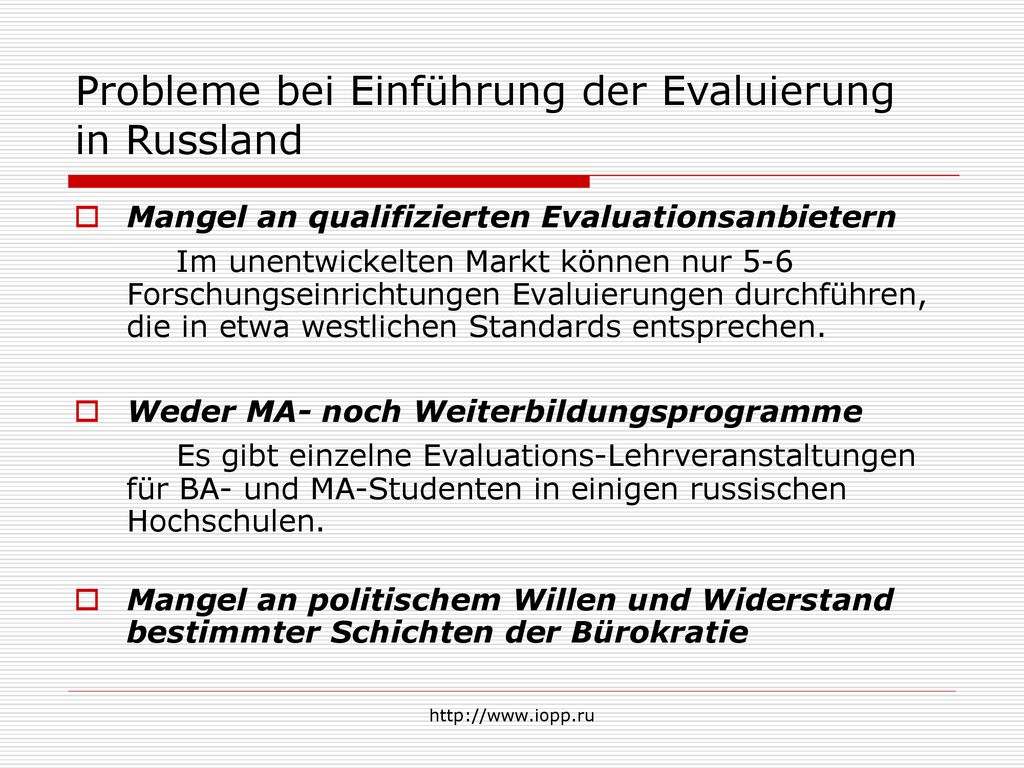 Probleme bei Einführung der Evaluierung in Russland

Mangel an qualifizierten Evaluationsanbietern

Im unentwickelten Markt können nur 5-6 Forschungseinrichtungen Evaluierungen durchführen, die in etwa westlichen Standards entsprechen.

Weder MA- noch Weiterbildungsprogramme

Es gibt einzelne Evaluations-Lehrveranstaltungen für BA- und MA-Studenten in einigen russischen Hochschulen.

Mangel an politischem Willen und Widerstand bestimmter Schichten der Bürokratie

http://www.iopp.ru